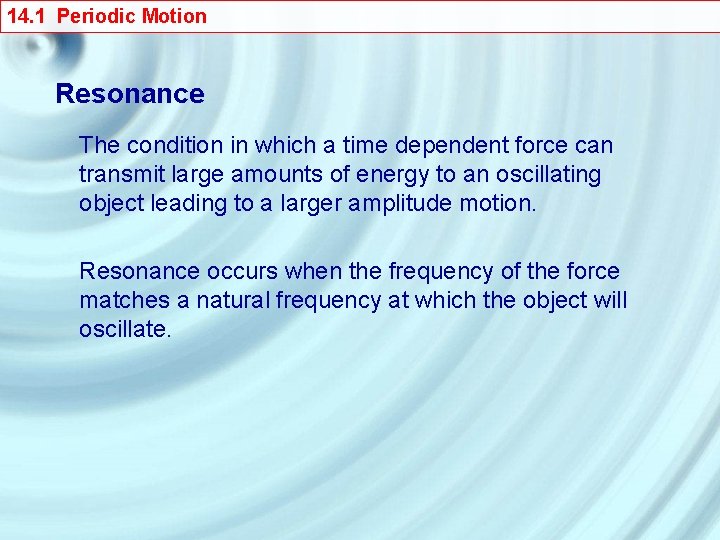 14.1 Periodic Motion

Resonance

The condition in which a time dependent force can transmit large amounts of energy to an oscillating object leading to a larger amplitude motion.

Resonance occurs when the frequency of the force matches a natural frequency at which the object will oscillate.